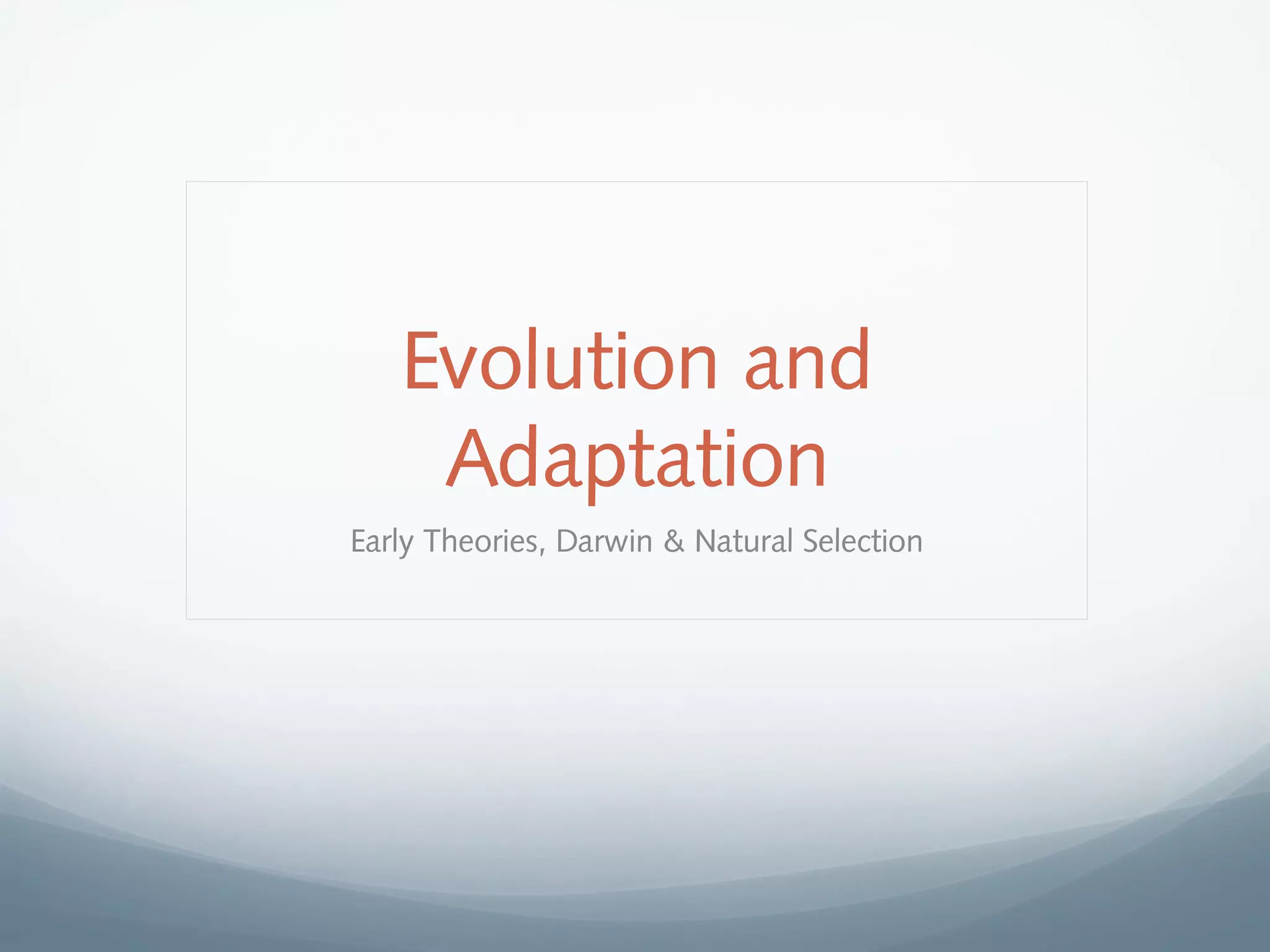 Evolution and Adaptation

Early Theories, Darwin & Natural Selection